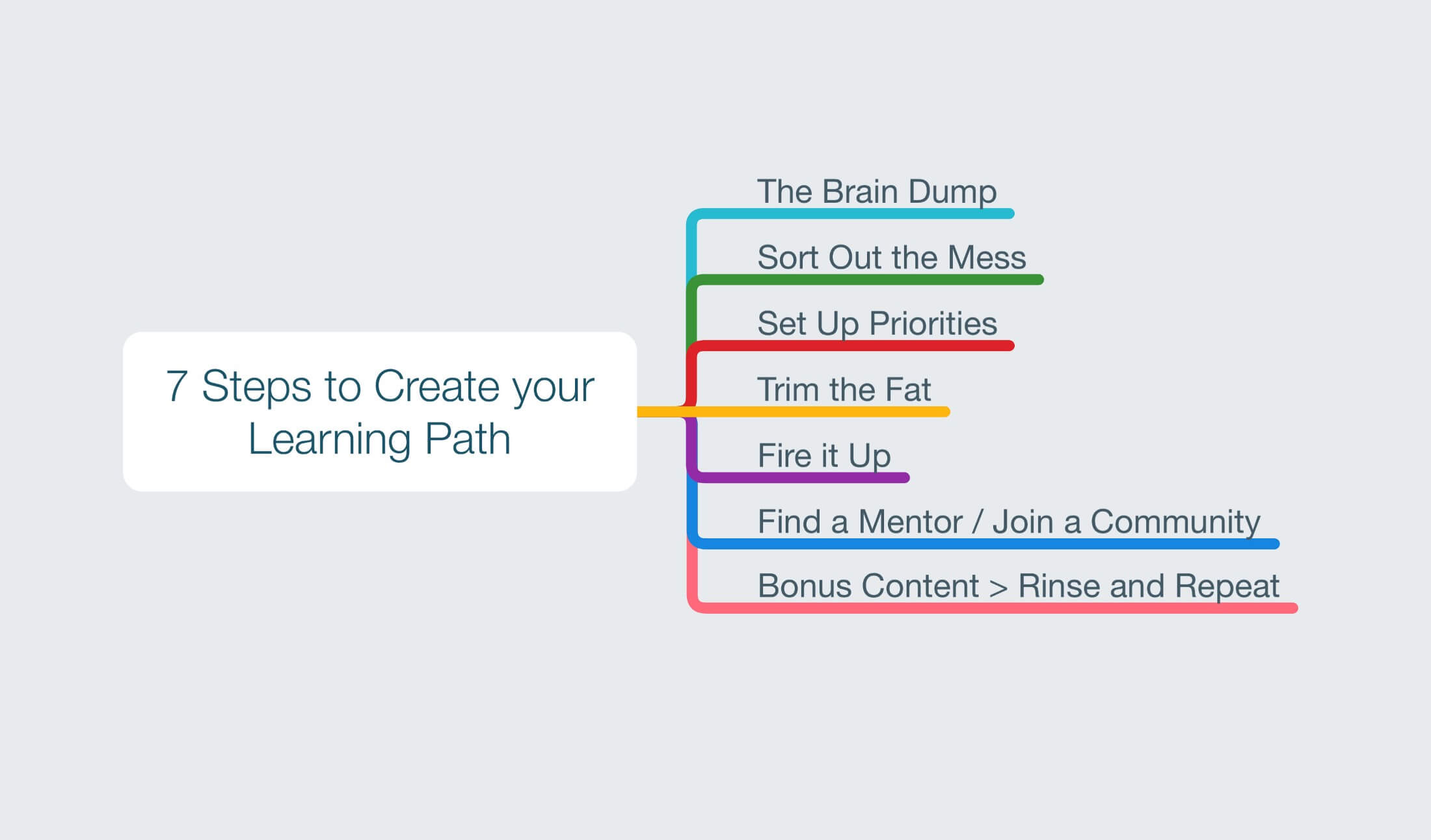 7 Steps to Create your Learning Path

The Brain Dump

Sort Out the Mess

Set Up Priorities

Trim the Fat

Fire it Up

Find a Mentor / Join a Community

Bonus Content > Rinse and Repeat